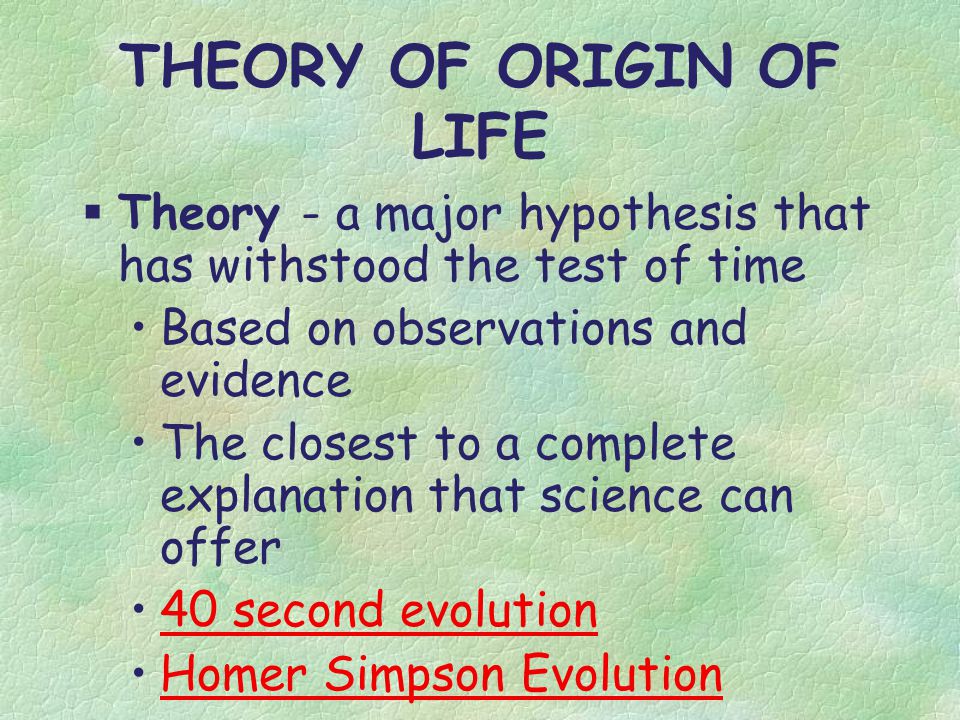 THEORY OF ORIGIN OF LIFE

▪ Theory - a major hypothesis that has withstood the test of time
• Based on observations and evidence
• The closest to a complete explanation that science can offer
• 40 second evolution
• Homer Simpson Evolution